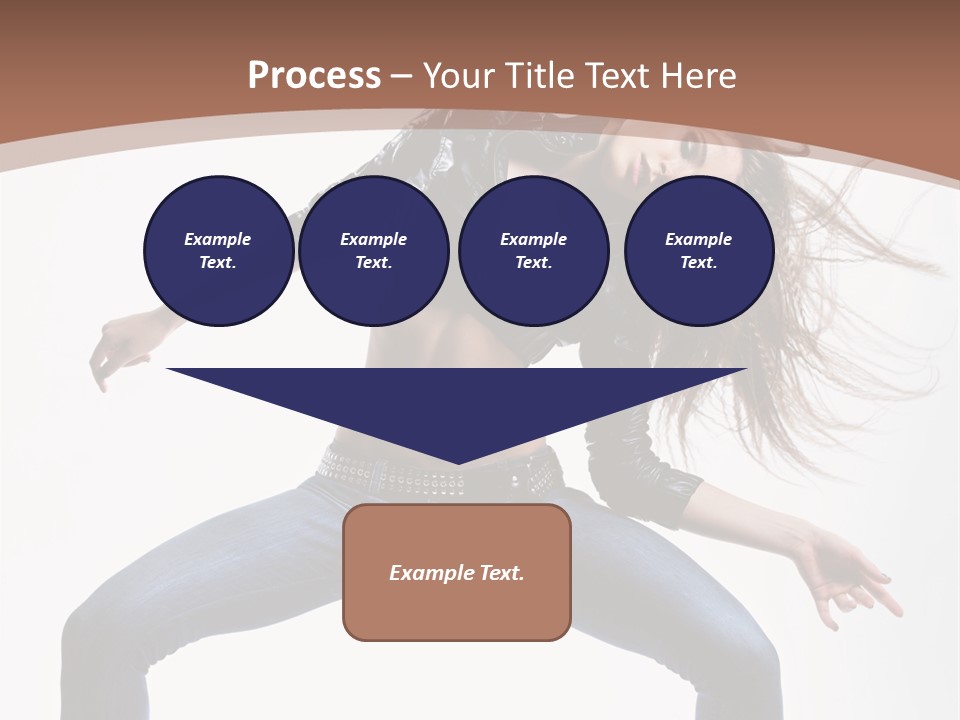 Process – Your Title Text Here

Example Text.

Example Text.

Example Text.

Example Text.

Example Text.